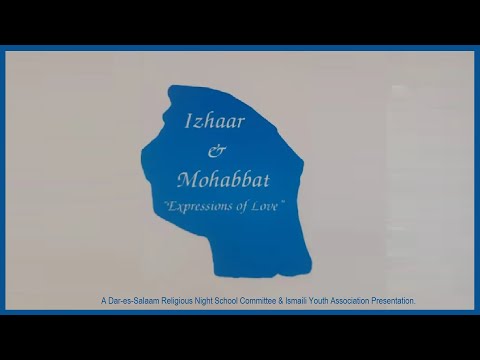 Izhaar
&
Mohabbat
"Expressions of Love"

A Dar-es-Salaam Religious Night School Committee & Ismaili Youth Association Presentation.